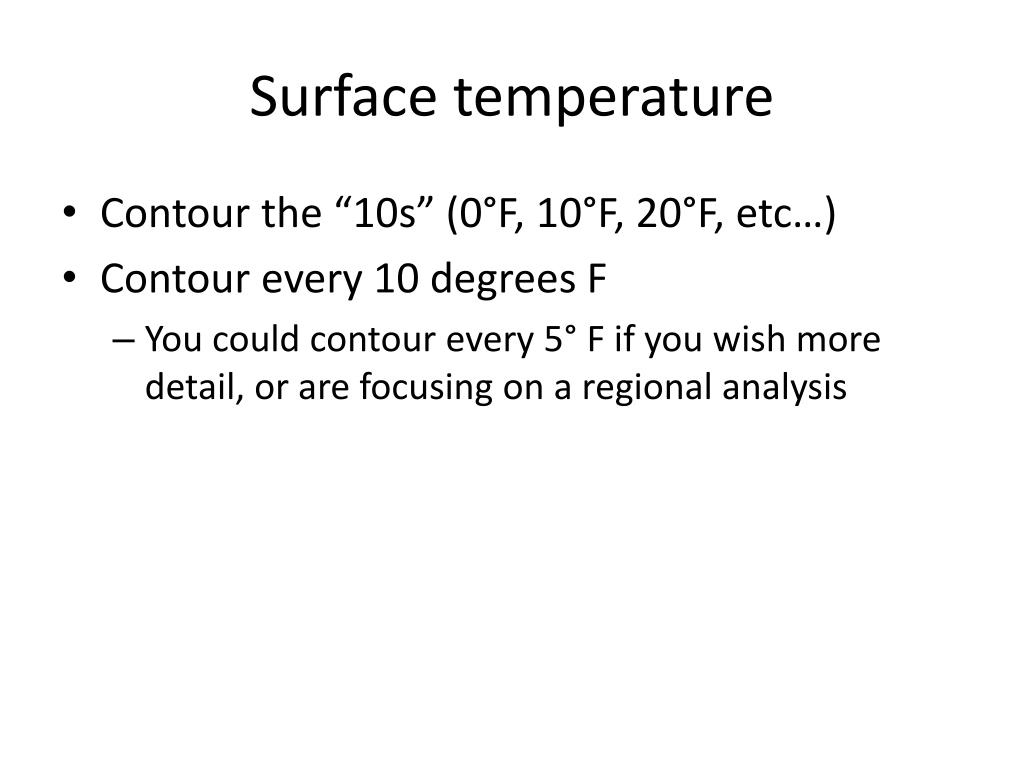 Surface temperature

• Contour the “10s” (0°F, 10°F, 20°F, etc…)
• Contour every 10 degrees F
– You could contour every 5° F if you wish more detail, or are focusing on a regional analysis